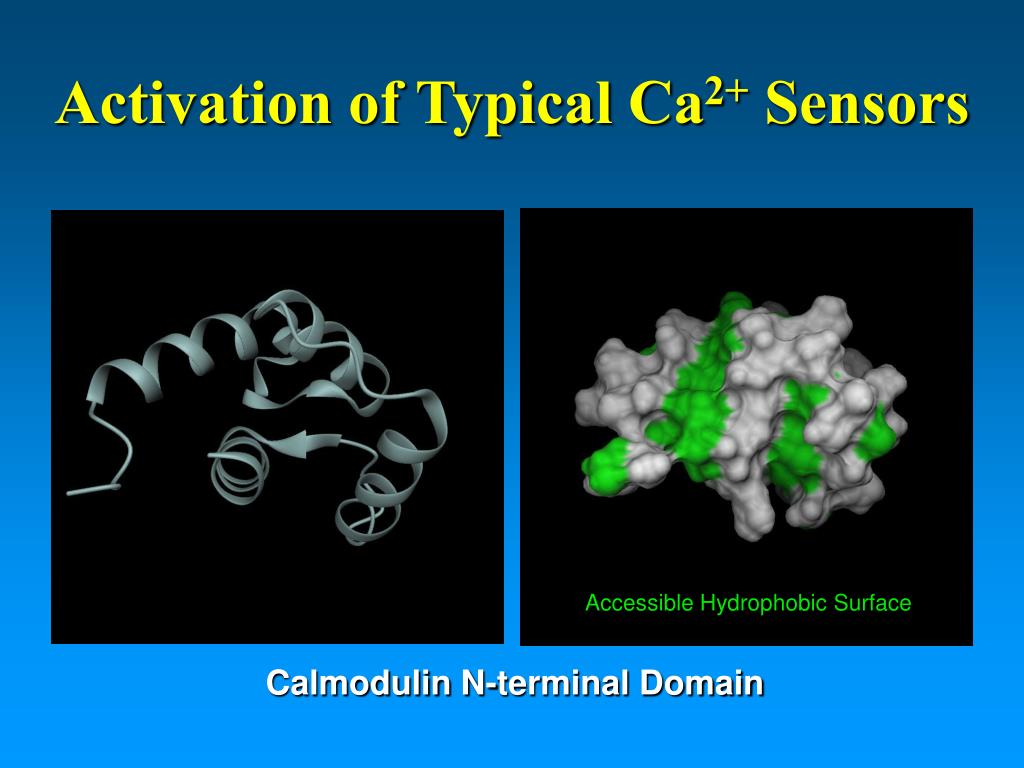 Activation of Typical $Ca^{2+}$ Sensors

Accessible Hydrophobic Surface

Calmodulin N-terminal Domain